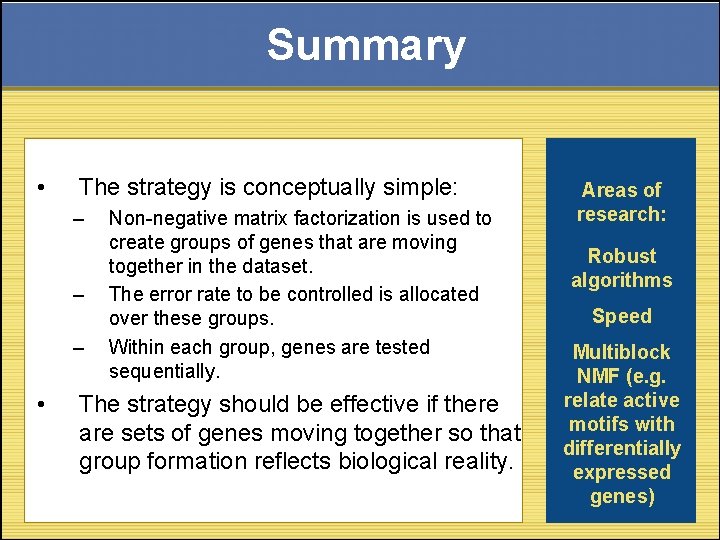 Summary

• The strategy is conceptually simple:

– Non-negative matrix factorization is used to create groups of genes that are moving together in the dataset.

– The error rate to be controlled is allocated over these groups.

– Within each group, genes are tested sequentially.

• The strategy should be effective if there are sets of genes moving together so that group formation reflects biological reality.

Areas of research:

Robust algorithms

Speed

Multiblock NMF (e.g. relate active motifs with differentially expressed genes)